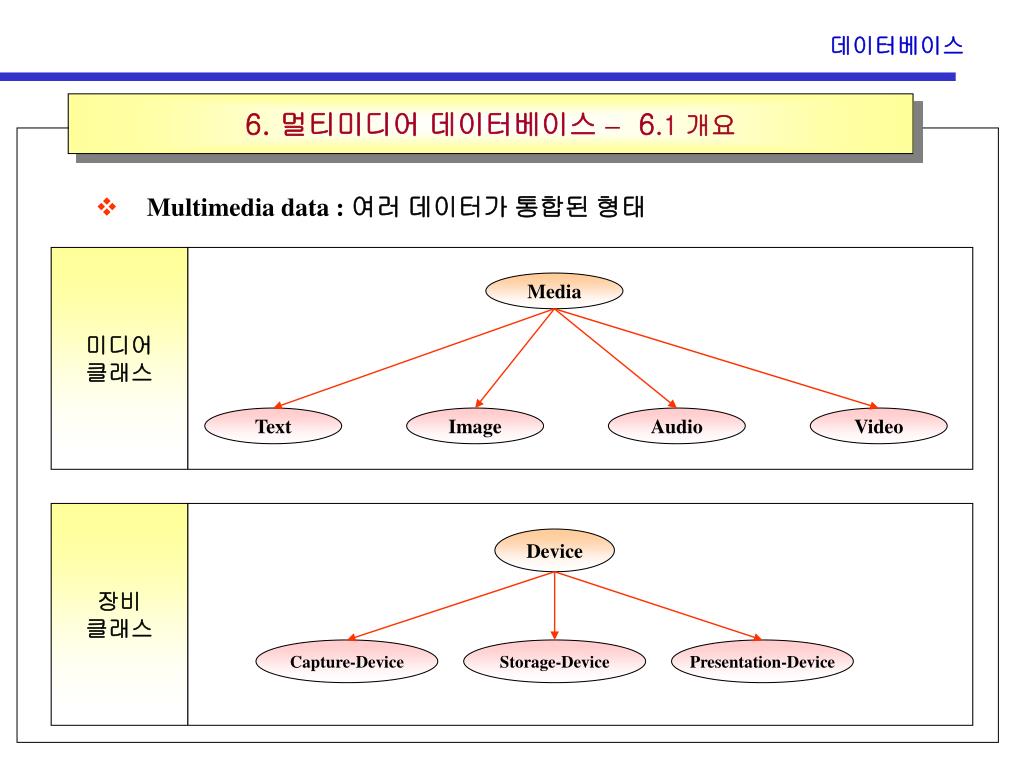 데이터베이스

6. 멀티미디어 데이터베이스 – 6.1 개요

❖ Multimedia data : 여러 데이터가 통합된 형태

미디어 클래스

Media

Text

Image

Audio

Video

장비 클래스

Device

Capture-Device

Storage-Device

Presentation-Device